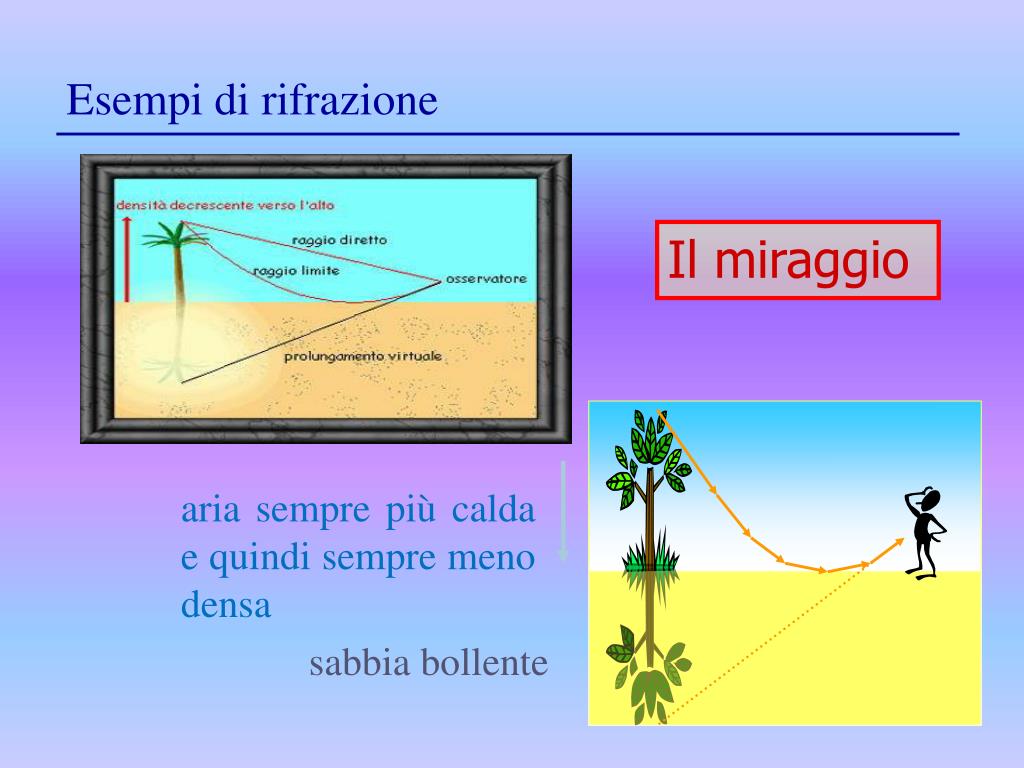 Esempi di rifrazione

densità decrescente verso l'alto
raggio diretto
raggio limite
osservatore
prolungamento virtuale

Il miraggio

aria sempre più calda e quindi sempre meno densa

sabbia bollente